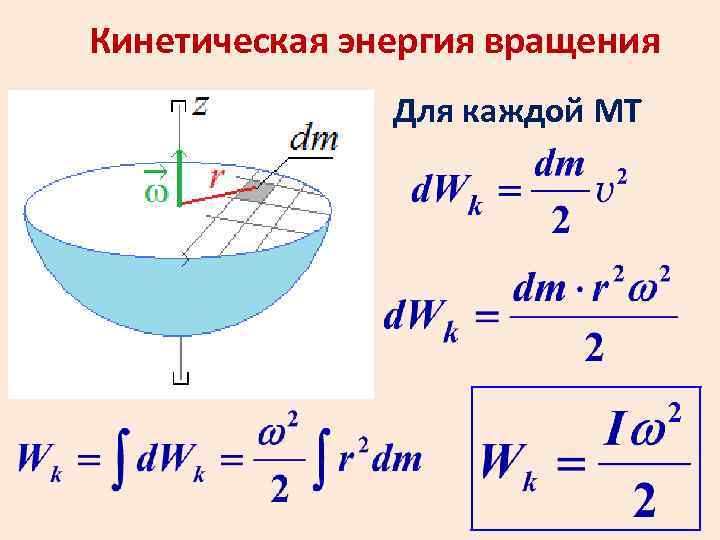 Кинетическая энергия вращения

$z$

$dm$

$\vec{\omega}$

$r$

Для каждой МТ

$dW_k = \frac{dm}{2}\upsilon^2$

$dW_k = \frac{dm \cdot r^2\omega^2}{2}$

$W_k = \int dW_k = \frac{\omega^2}{2}\int r^2 dm$

$W_k = \frac{I\omega^2}{2}$